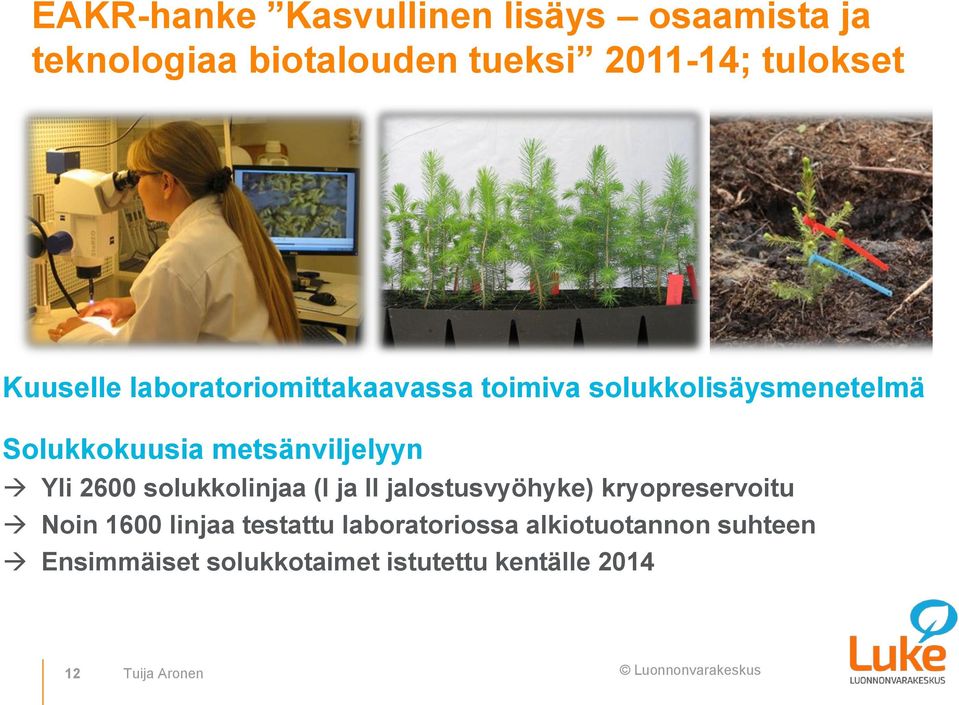 EAKR-hanke ”Kasvullinen lisäys – osaamista ja teknologiaa biotalouden tueksi” 2011-14; tulokset

Kuuselle laboratoriomittakaavassa toimiva solukkolisäysmenetelmä

Solukkokuusia metsänviljelyyn

→ Yli 2600 solukkolinjaa (I ja II jalostusvyöhyke) kryopreservoitu

→ Noin 1600 linjaa testattu laboratoriossa alkiotuotannon suhteen

→ Ensimmäiset solukkotaimet istutettu kentälle 2014

12 Tuija Aronen

© Luonnonvarakeskus

Luke
LUONNONVARAKESKUS